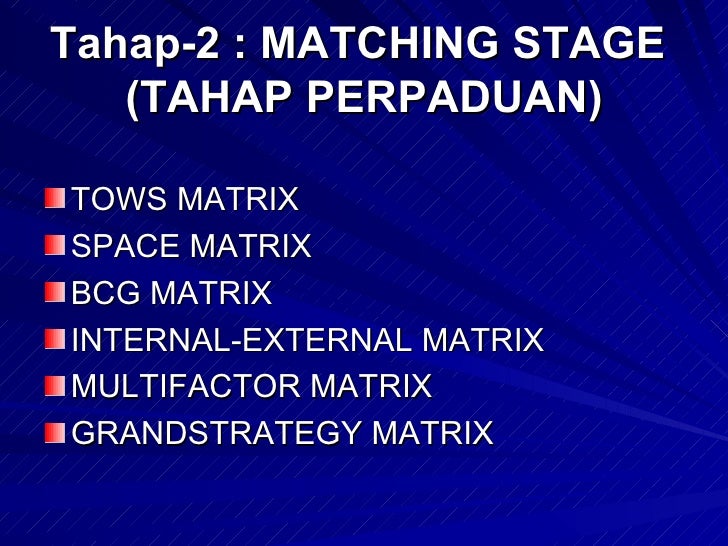 Tahap-2 : MATCHING STAGE (TAHAP PERPADUAN)

TOWS MATRIX
SPACE MATRIX
BCG MATRIX
INTERNAL-EXTERNAL MATRIX
MULTIFACTOR MATRIX
GRANDSTRATEGY MATRIX